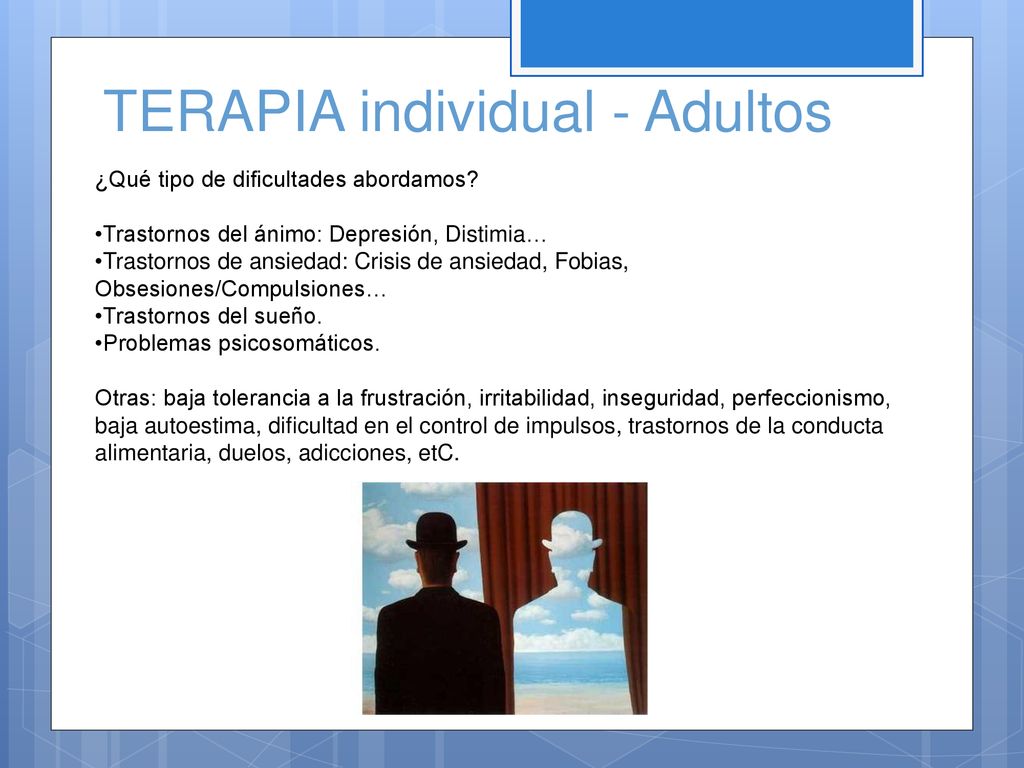 TERAPIA individual - Adultos

¿Qué tipo de dificultades abordamos?

•Trastornos del ánimo: Depresión, Distimia…
•Trastornos de ansiedad: Crisis de ansiedad, Fobias, Obsesiones/Compulsiones…
•Trastornos del sueño.
•Problemas psicosomáticos.

Otras: baja tolerancia a la frustración, irritabilidad, inseguridad, perfeccionismo, baja autoestima, dificultad en el control de impulsos, trastornos de la conducta alimentaria, duelos, adicciones, etC.